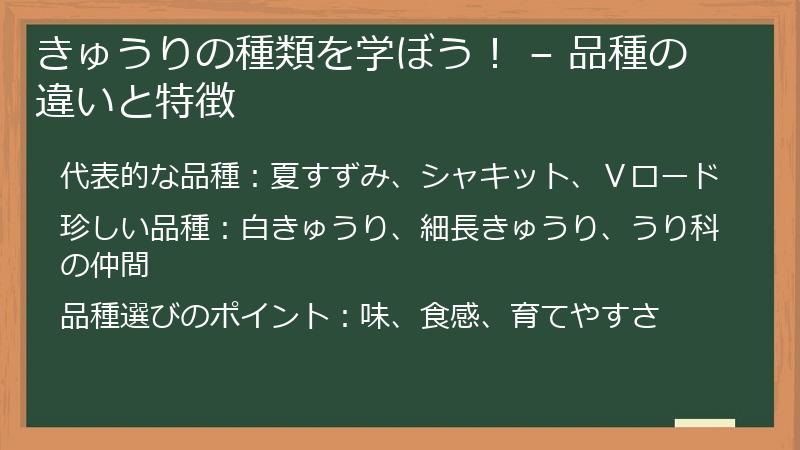 きゅうりの種類を学ぼう！ – 品種の違いと特徴

代表的な品種：夏すずみ、シャキット、Vロード

珍しい品種：白きゅうり、細長きゅうり、うり科の仲間

品種選びのポイント：味、食感、育てやすさ